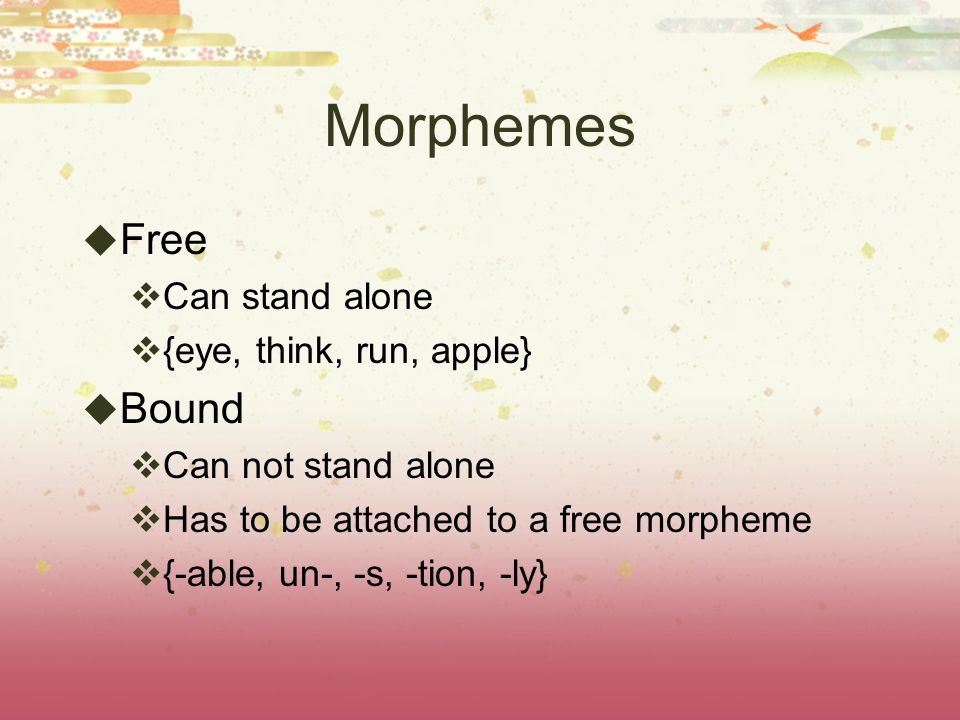 Morphemes

◆Free
❖Can stand alone
❖{eye, think, run, apple}

◆Bound
❖Can not stand alone
❖Has to be attached to a free morpheme
❖{-able, un-, -s, -tion, -ly}